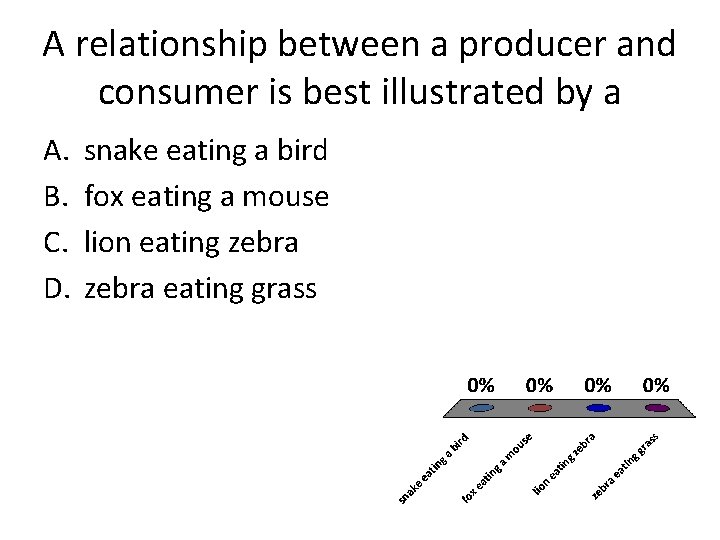 A relationship between a producer and consumer is best illustrated by a

A. snake eating a bird
B. fox eating a mouse
C. lion eating zebra
D. zebra eating grass

0% 0% 0% 0%

snake eating a bird
fox eating a mouse
lion eating zebra
zebra eating grass